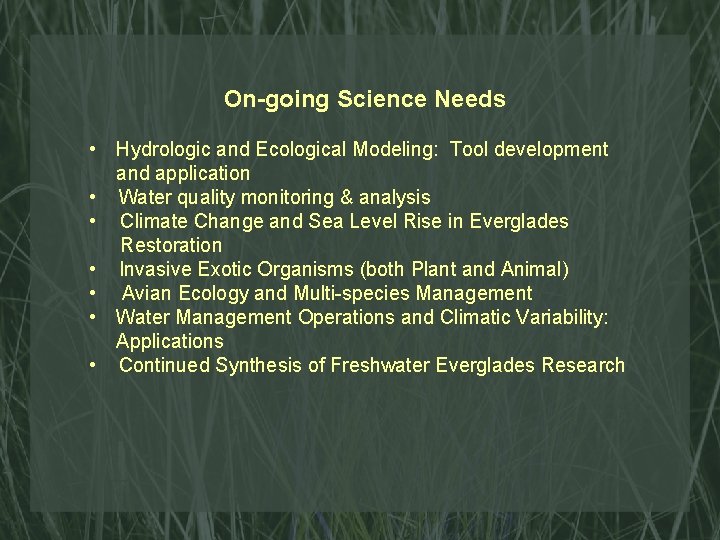 On-going Science Needs

• Hydrologic and Ecological Modeling: Tool development and application
• Water quality monitoring & analysis
• Climate Change and Sea Level Rise in Everglades Restoration
• Invasive Exotic Organisms (both Plant and Animal)
• Avian Ecology and Multi-species Management
• Water Management Operations and Climatic Variability: Applications
• Continued Synthesis of Freshwater Everglades Research